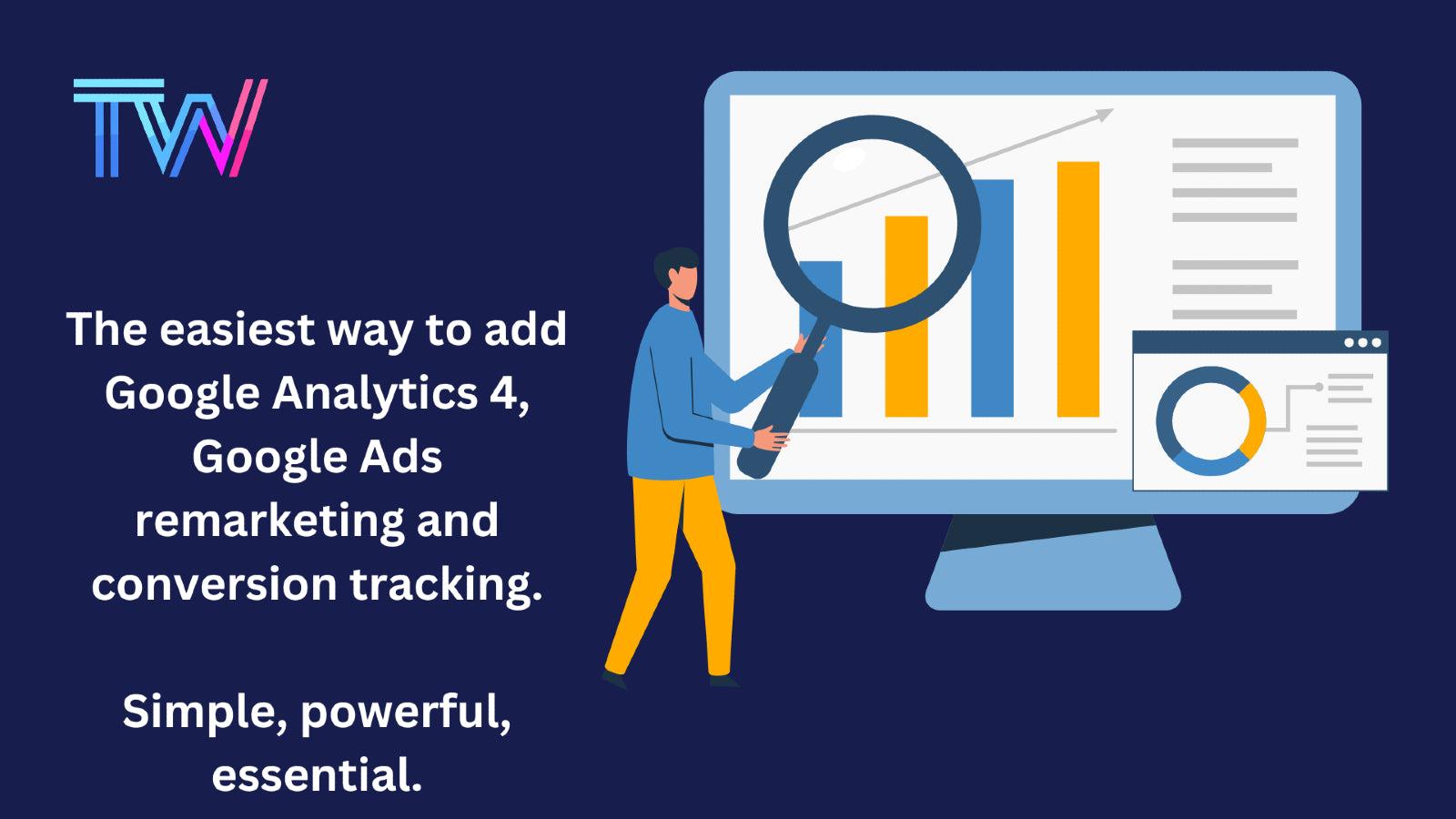 TW

The easiest way to add Google Analytics 4, Google Ads remarketing and conversion tracking.

Simple, powerful, essential.